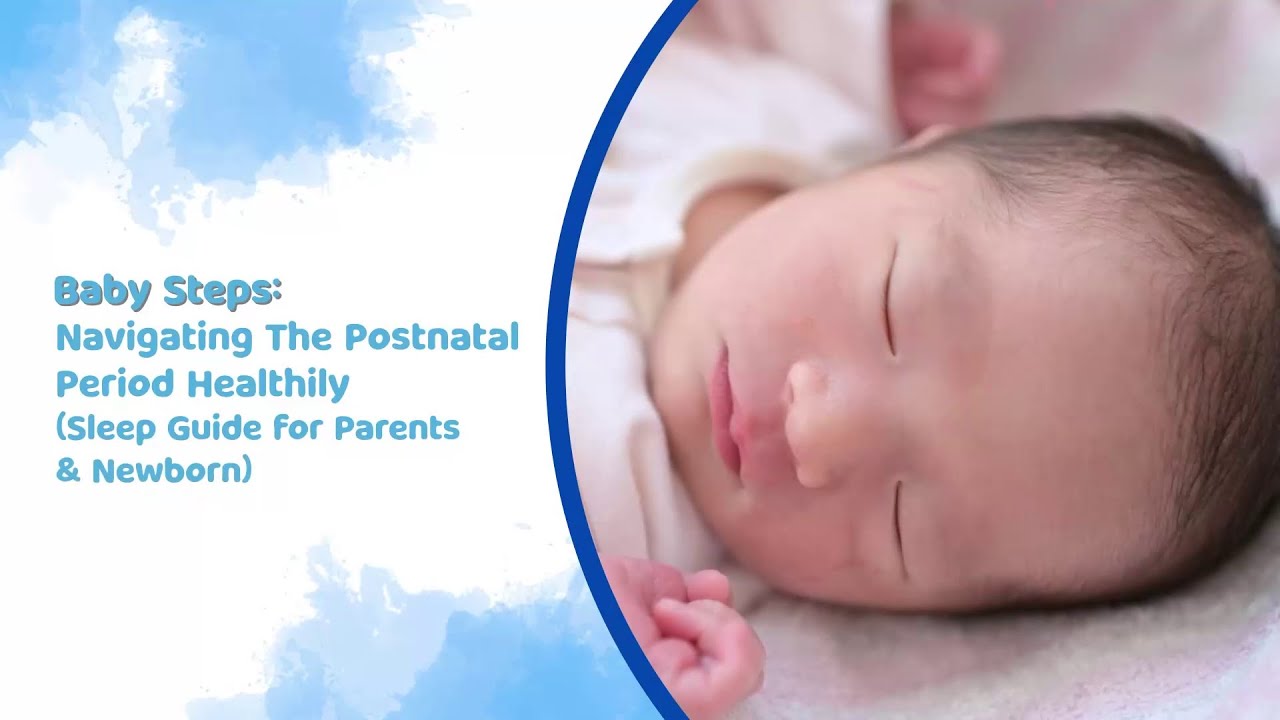 Baby Steps:
Navigating The Postnatal Period Healthily
(Sleep Guide for Parents & Newborn)